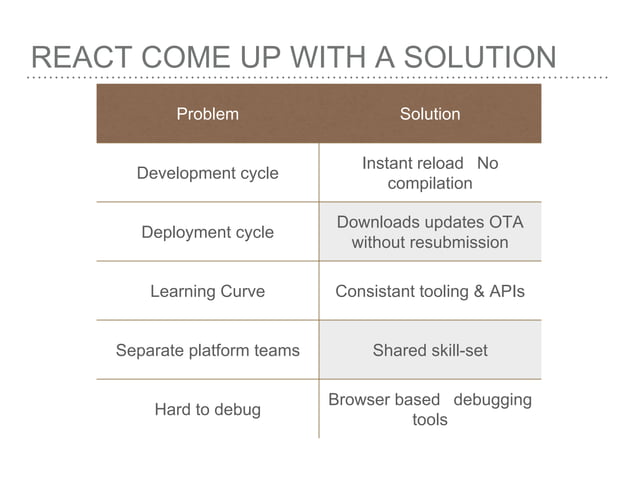 REACT COME UP WITH A SOLUTION

| Problem | Solution |
|---|---|
| Development cycle | Instant reload No compilation |
| Deployment cycle | Downloads updates OTA without resubmission |
| Learning Curve | Consistant tooling & APIs |
| Separate platform teams | Shared skill-set |
| Hard to debug | Browser based debugging tools |